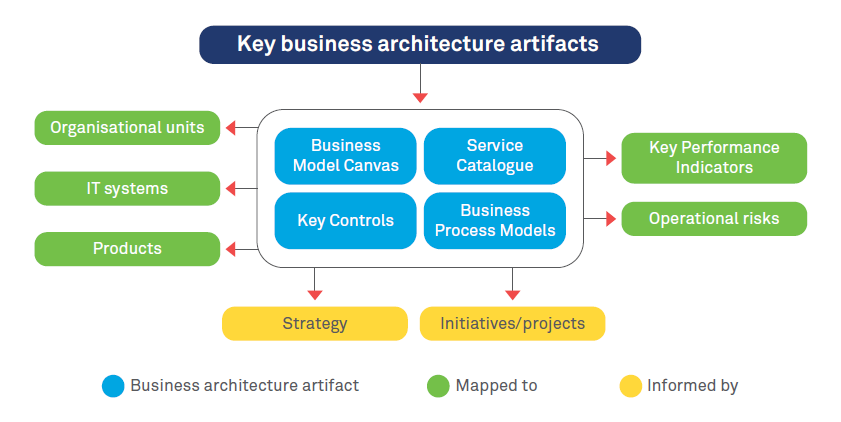 Key business architecture artifacts

Organisational units

IT systems

Products

Business Model Canvas

Service Catalogue

Key Controls

Business Process Models

Key Performance Indicators

Operational risks

Strategy

Initiatives/projects

Business architecture artifact

Mapped to

Informed by